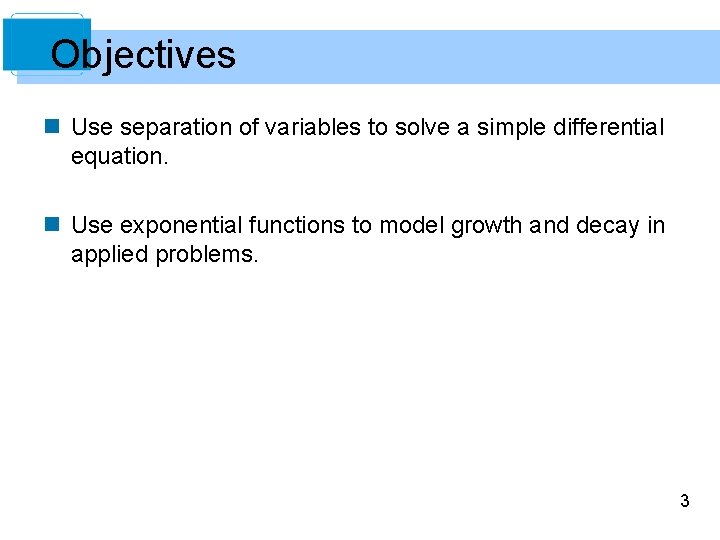 Objectives

Use separation of variables to solve a simple differential equation.

Use exponential functions to model growth and decay in applied problems.

3